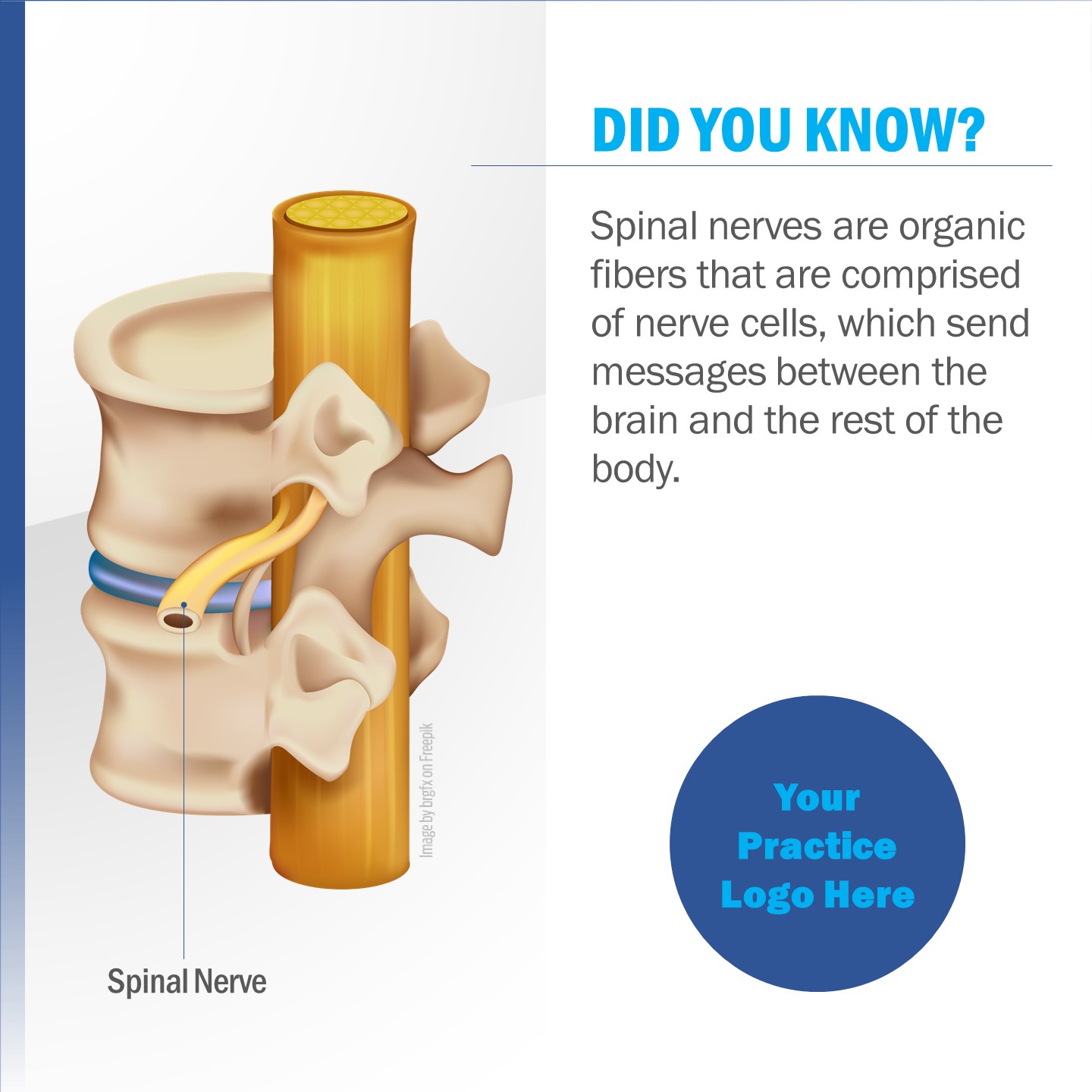 DID YOU KNOW?

Spinal nerves are organic fibers that are comprised of nerve cells, which send messages between the brain and the rest of the body.

Image by brgfx on Freepik

Spinal Nerve

Your Practice Logo Here